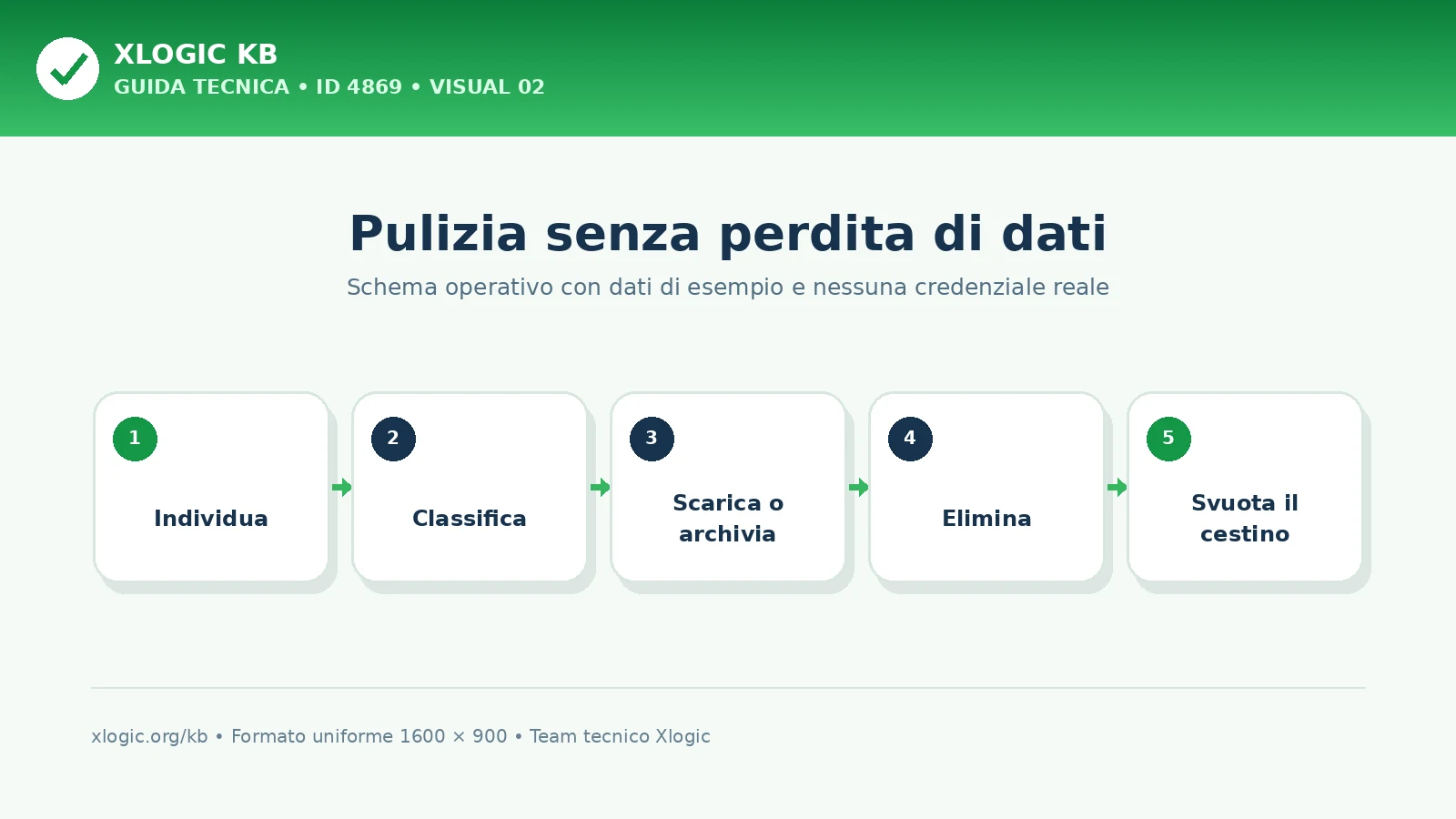 XLOGIC KB
GUIDA TECNICA • ID 4869 • VISUAL 02

Pulizia senza perdita di dati

Schema operativo con dati di esempio e nessuna credenziale reale

1
Individua

2
Classifica

3
Scarica o archivia

4
Elimina

5
Svuota il cestino

xlogic.org/kb • Formato uniforme 1600 × 900 • Team tecnico Xlogic